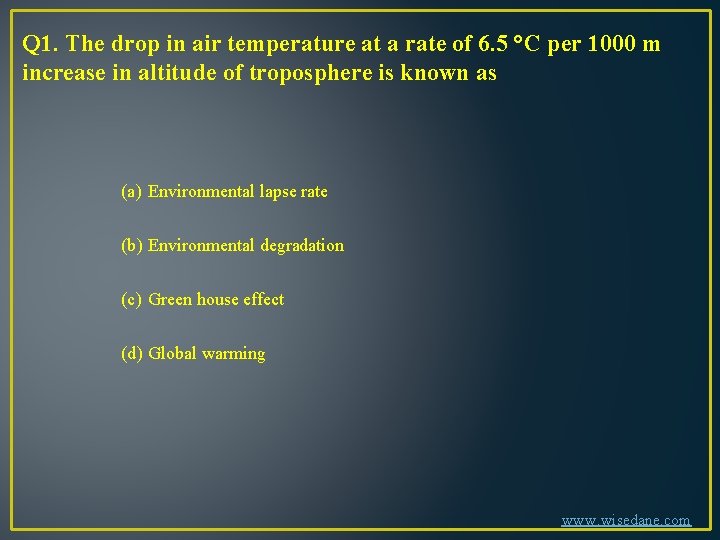 Q1. The drop in air temperature at a rate of 6.5 °C per 1000 m increase in altitude of troposphere is known as

(a) Environmental lapse rate

(b) Environmental degradation

(c) Green house effect

(d) Global warming

www.wisedane.com